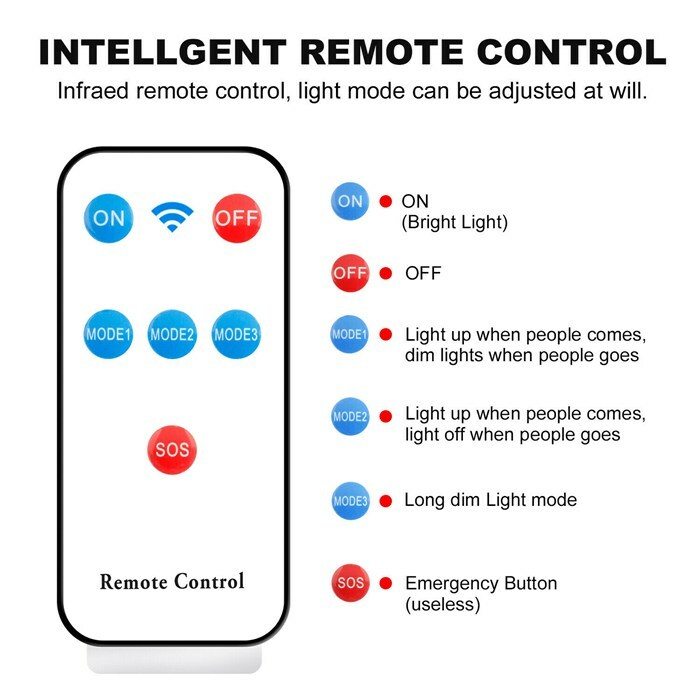 INTELLGENT REMOTE CONTROL

Infraed remote control, light mode can be adjusted at will.

ON OFF

MODE1 MODE2 MODE3

SOS

Remote Control

ON ON (Bright Light)

OFF OFF

MODE1 Light up when people comes, dim lights when people goes

MODE2 Light up when people comes, light off when people goes

MODE3 Long dim Light mode

SOS Emergency Button (useless)